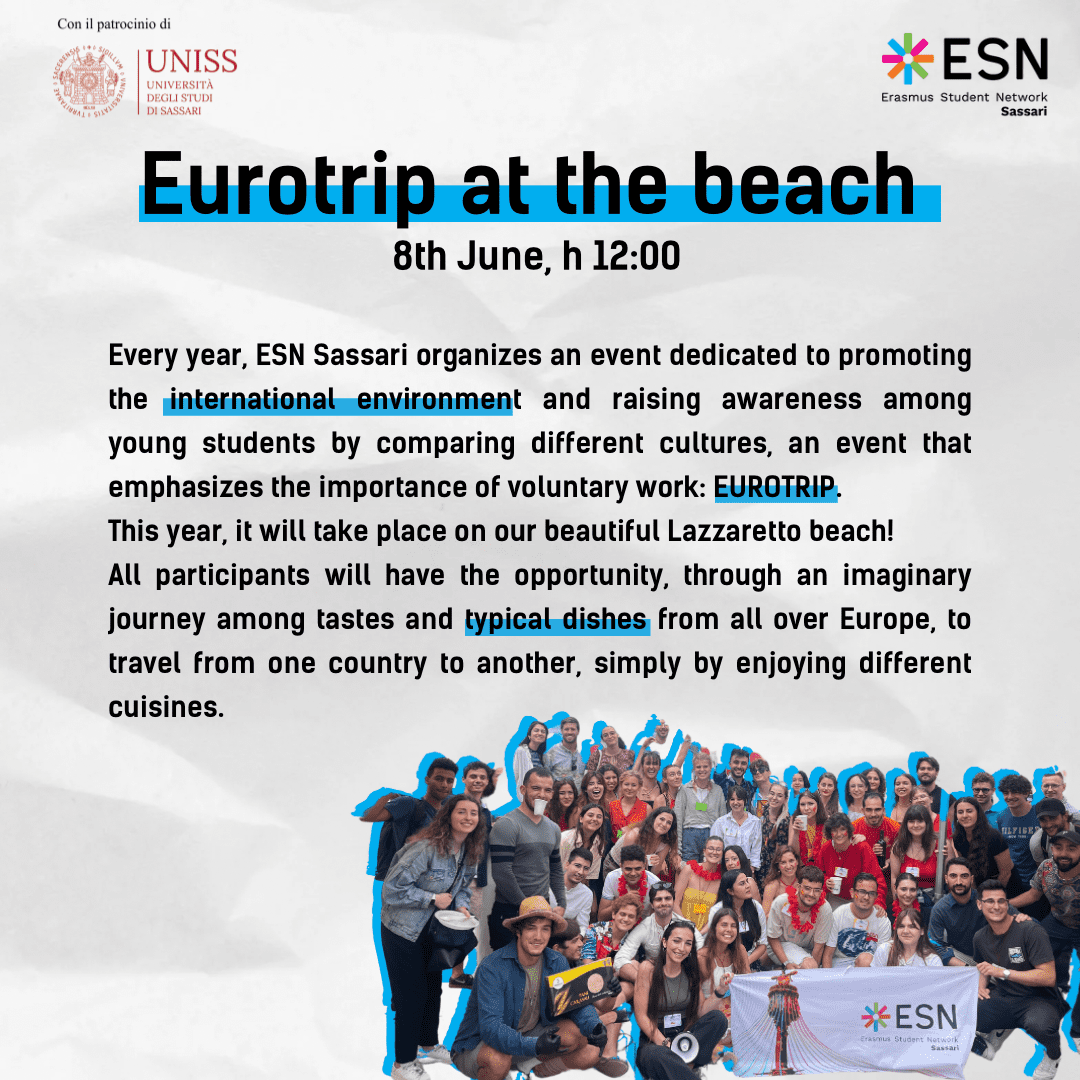 Con il patrocinio di

UNISS
UNIVERSITÀ DEGLI STUDI DI SASSARI

ESN
Erasmus Student Network
Sassari

Eurotrip at the beach
8th June, h 12:00

Every year, ESN Sassari organizes an event dedicated to promoting the international environment and raising awareness among young students by comparing different cultures, an event that emphasizes the importance of voluntary work: EUROTRIP.
This year, it will take place on our beautiful Lazzaretto beach!
All participants will have the opportunity, through an imaginary journey among tastes and typical dishes from all over Europe, to travel from one country to another, simply by enjoying different cuisines.

ESN
Erasmus Student Network
Sassari